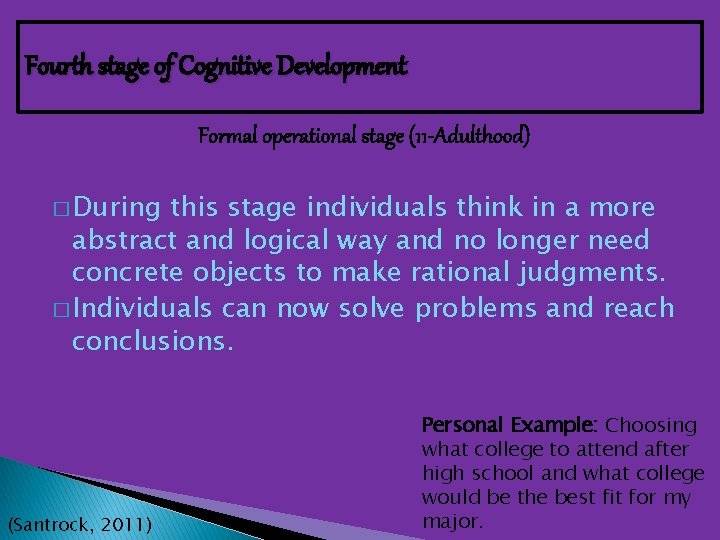 Fourth stage of Cognitive Development

Formal operational stage (11-Adulthood)

□ During this stage individuals think in a more abstract and logical way and no longer need concrete objects to make rational judgments.

□ Individuals can now solve problems and reach conclusions.

Personal Example: Choosing what college to attend after high school and what college would be the best fit for my major.

(Santrock, 2011)